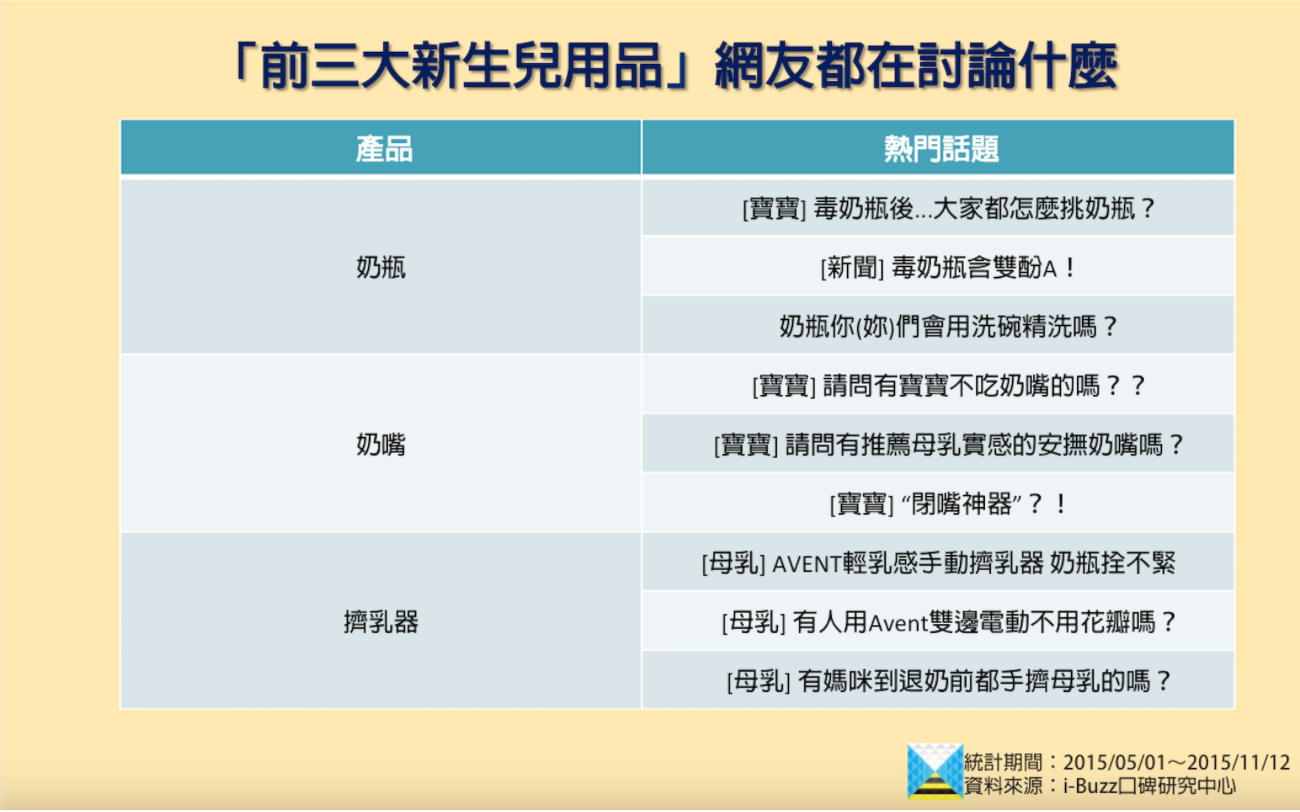 「前三大新生兒用品」網友都在討論什麼

| 產品 | 熱門話題 |
|---|---|
| 奶瓶 | [寶寶] 毒奶瓶後…大家都怎麼挑奶瓶？ |
| | [新聞] 毒奶瓶含雙酚A！ |
| | 奶瓶你(妳)們會用洗碗精洗嗎？ |
| 奶嘴 | [寶寶] 請問有寶寶不吃奶嘴的嗎？？ |
| | [寶寶] 請問有推薦母乳實感的安撫奶嘴嗎？ |
| | [寶寶] “閉嘴神器”？！ |
| 擠乳器 | [母乳] AVENT輕乳感手動擠乳器 奶瓶拴不緊 |
| | [母乳] 有人用Avent雙邊電動不用花瓣嗎？ |
| | [母乳] 有媽咪到退奶前都手擠母乳的嗎？ |

統計期間：2015/05/01～2015/11/12
資料來源：i-Buzz口碑研究中心